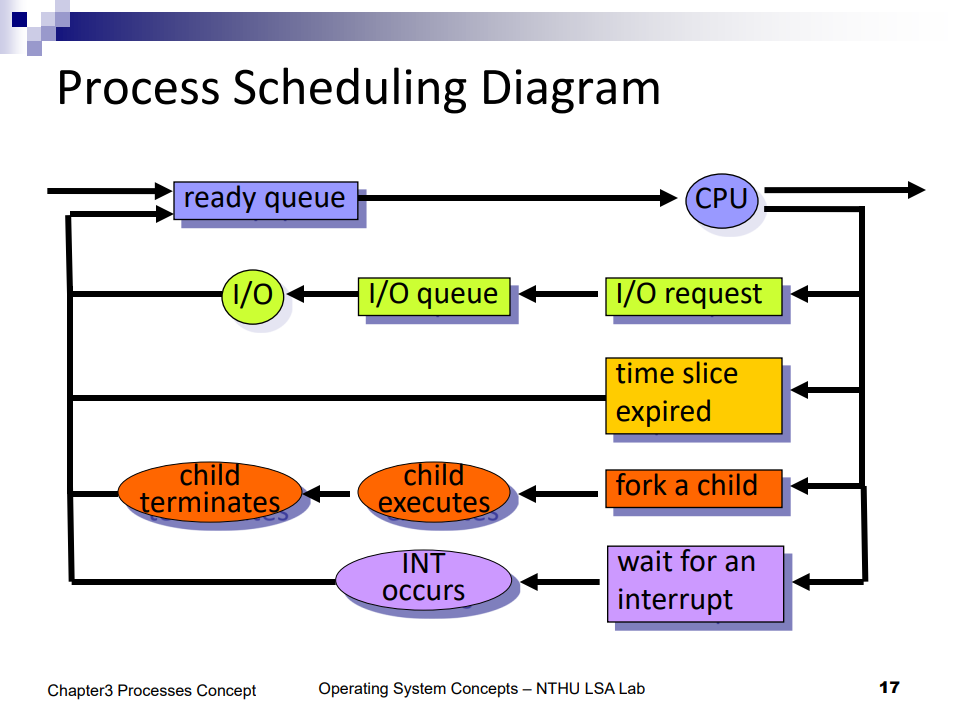 Process Scheduling Diagram

ready queue

CPU

I/O

I/O queue

I/O request

time slice expired

child terminates

child executes

fork a child

INT occurs

wait for an interrupt

Chapter3 Processes Concept

Operating System Concepts – NTHU LSA Lab

17